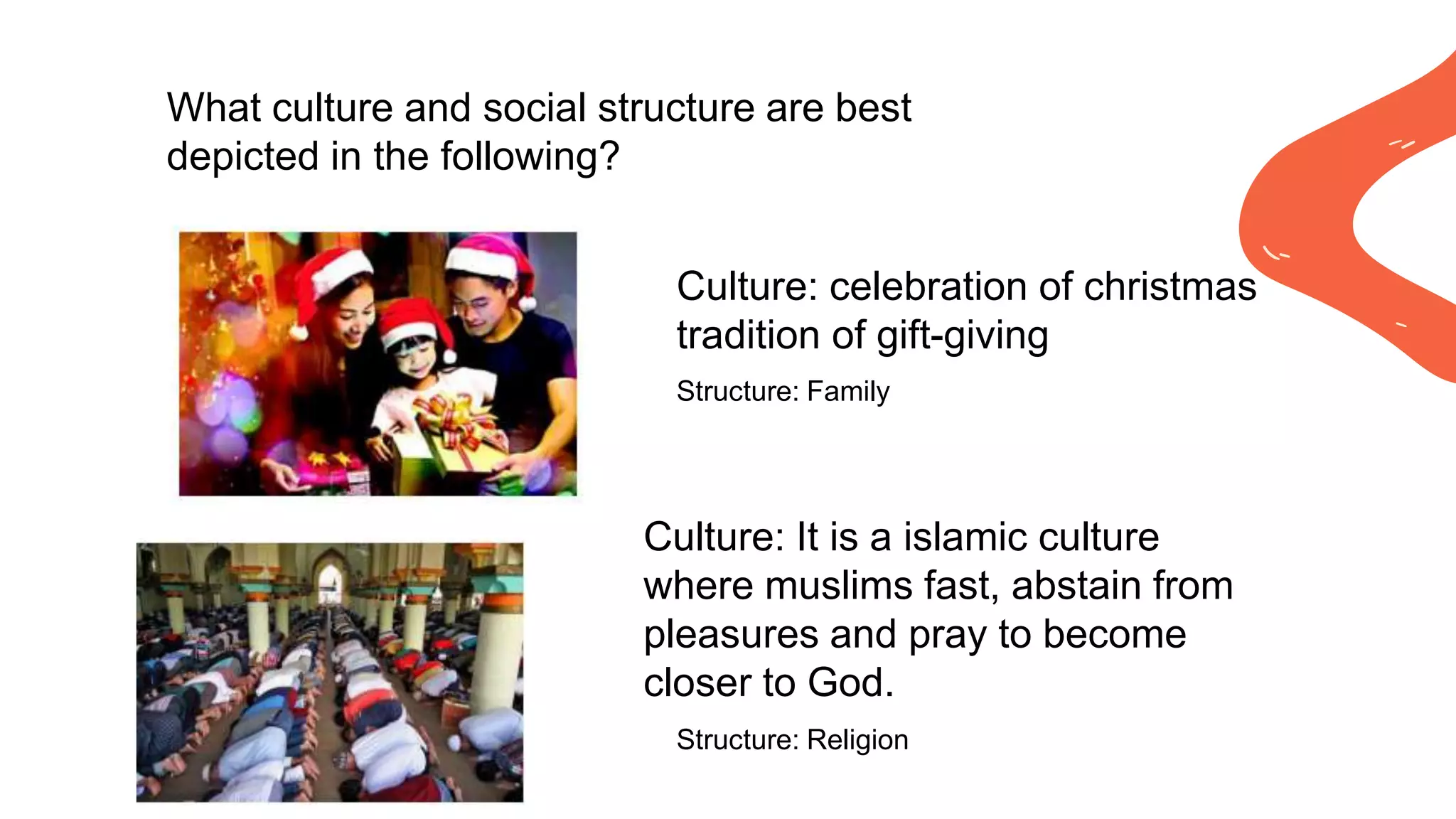 What culture and social structure are best depicted in the following?

Culture: celebration of christmas tradition of gift-giving

Structure: Family

Culture: It is a islamic culture where muslims fast, abstain from pleasures and pray to become closer to God.

Structure: Religion